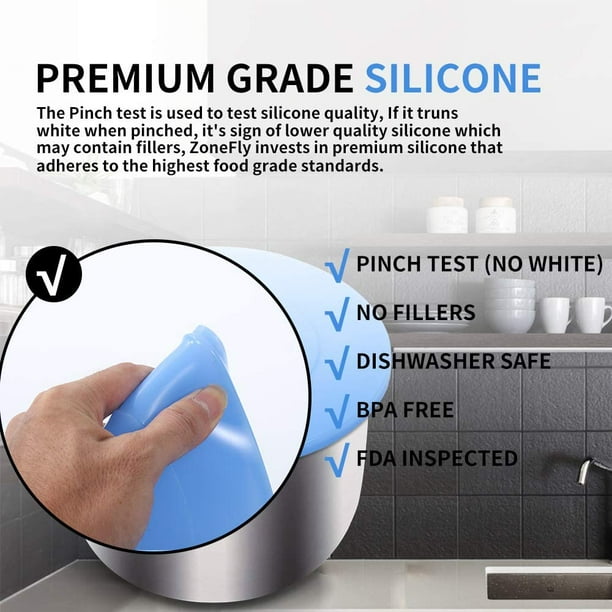 PREMIUM GRADE SILICONE

The Pinch test is used to test silicone quality, If it truns white when pinched, it's sign of lower quality silicone which may contain fillers, ZoneFly invests in premium silicone that adheres to the highest food grade standards.

√

√ PINCH TEST (NO WHITE)

√ NO FILLERS

√ DISHWASHER SAFE

√ BPA FREE

√ FDA INSPECTED